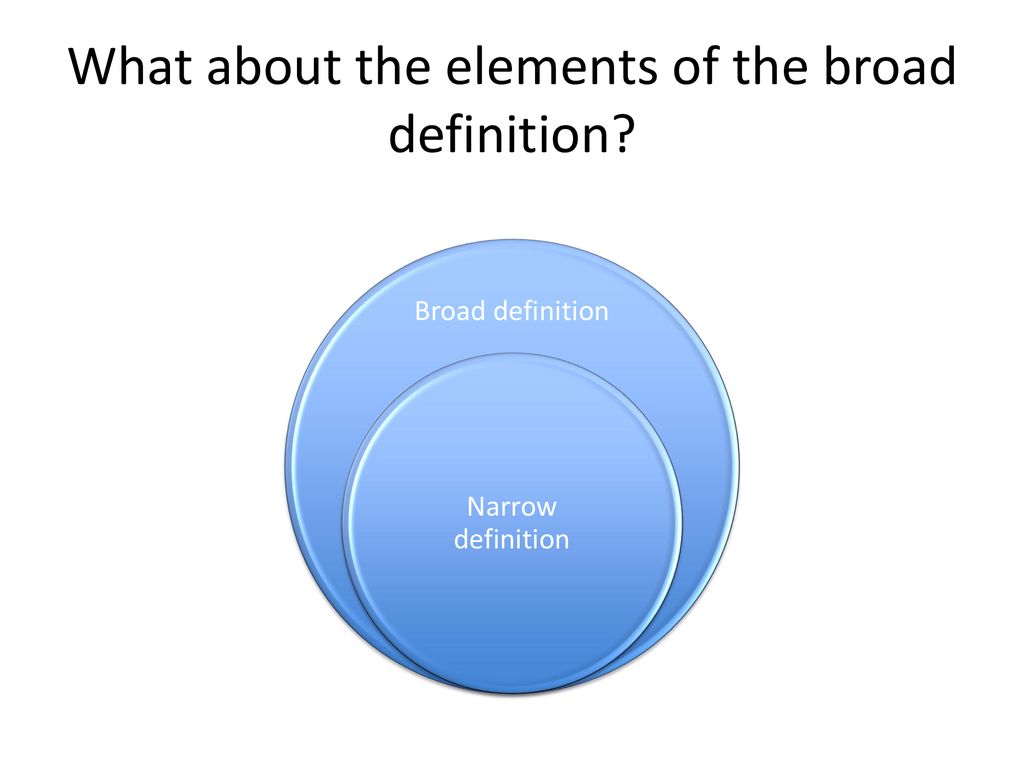 What about the elements of the broad definition?

Broad definition

Narrow definition